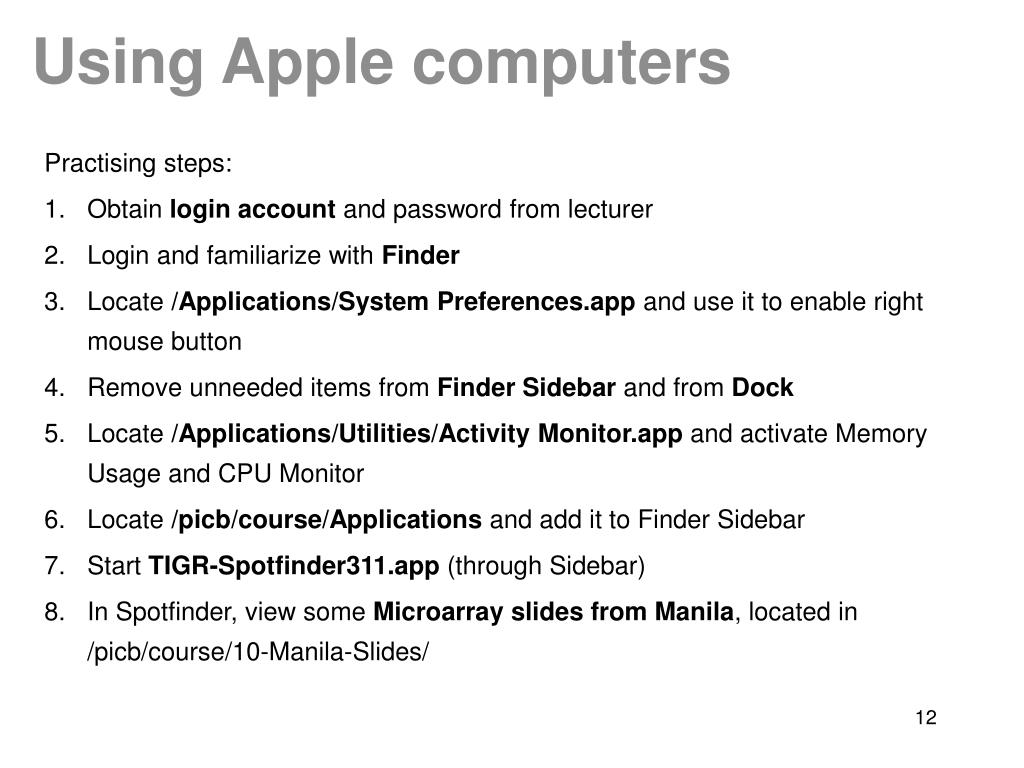 Using Apple computers

Practising steps:

1. Obtain login account and password from lecturer
2. Login and familiarize with Finder
3. Locate /Applications/System Preferences.app and use it to enable right mouse button
4. Remove unneeded items from Finder Sidebar and from Dock
5. Locate /Applications/Utilities/Activity Monitor.app and activate Memory Usage and CPU Monitor
6. Locate /picb/course/Applications and add it to Finder Sidebar
7. Start TIGR-Spotfinder311.app (through Sidebar)
8. In Spotfinder, view some Microarray slides from Manila, located in /picb/course/10-Manila-Slides/

12